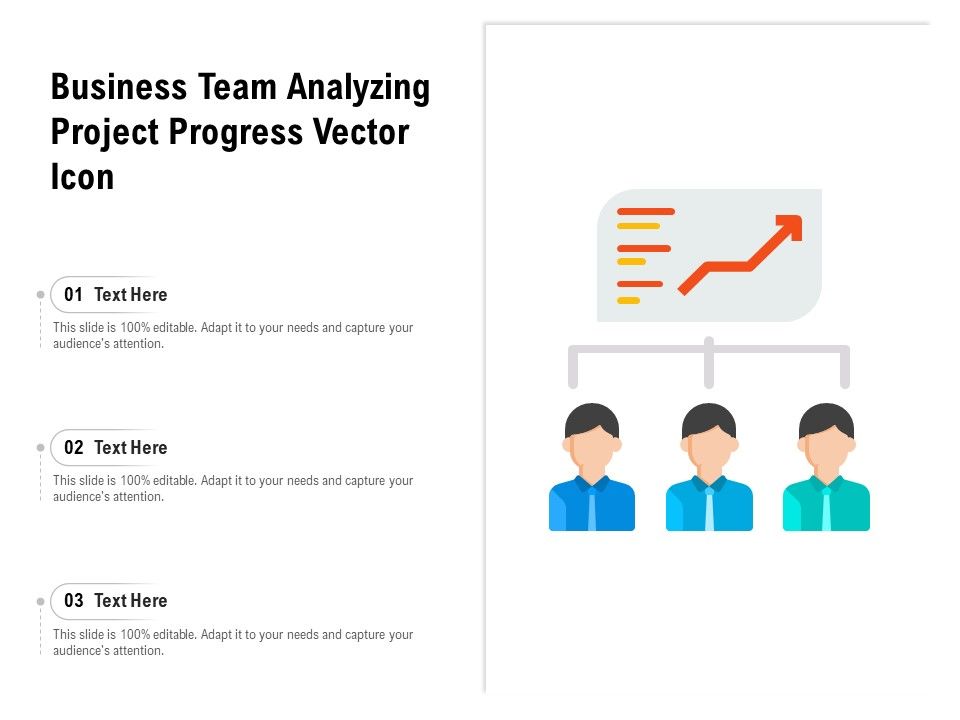 Business Team Analyzing Project Progress Vector Icon

01 Text Here

This slide is 100% editable. Adapt it to your needs and capture your audience's attention.

02 Text Here

This slide is 100% editable. Adapt it to your needs and capture your audience's attention.

03 Text Here

This slide is 100% editable. Adapt it to your needs and capture your audience's attention.